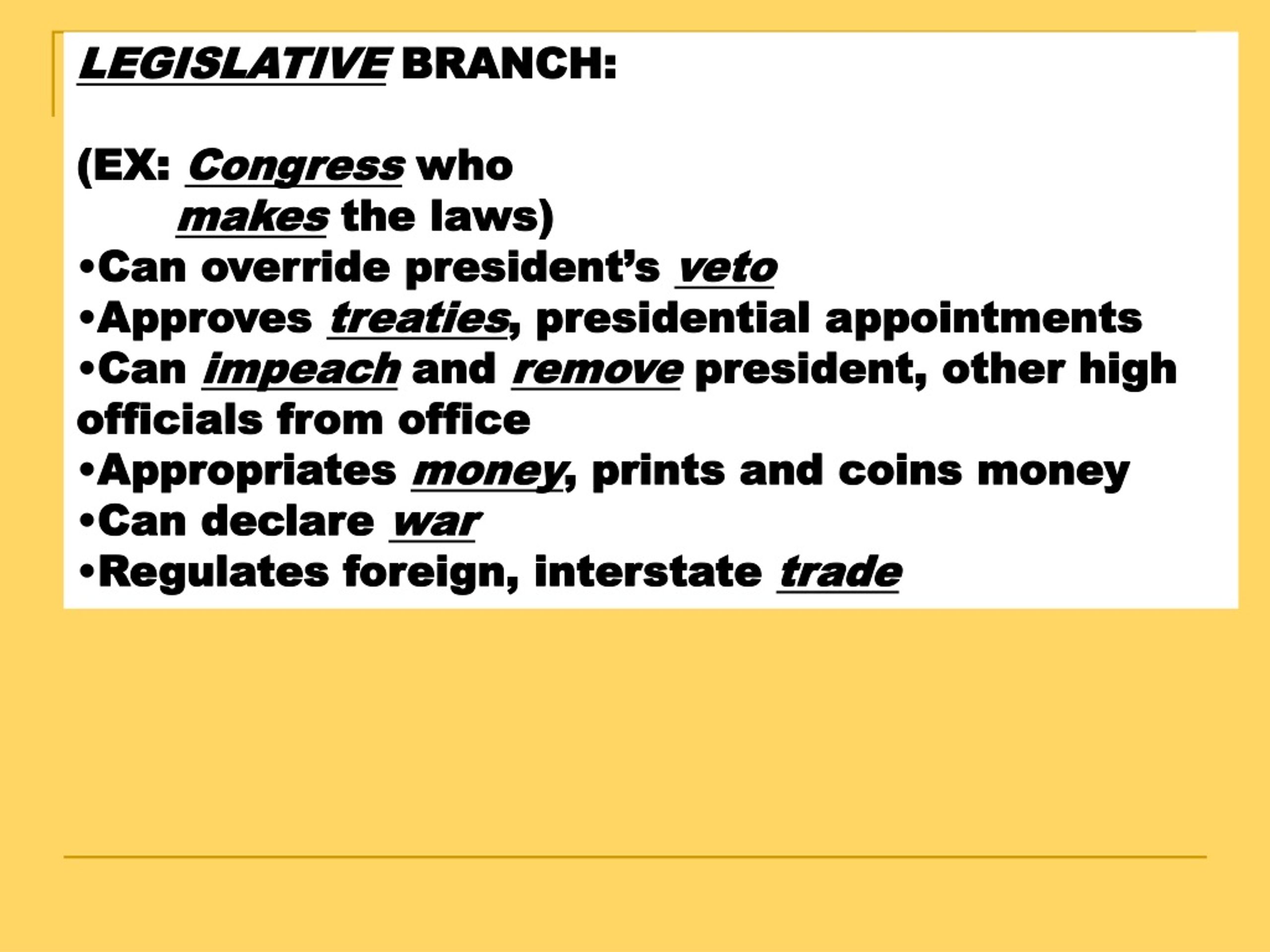 LEGISLATIVE BRANCH:

(EX: Congress who makes the laws)
•Can override president's veto
•Approves treaties, presidential appointments
•Can impeach and remove president, other high officials from office
•Appropriates money, prints and coins money
•Can declare war
•Regulates foreign, interstate trade